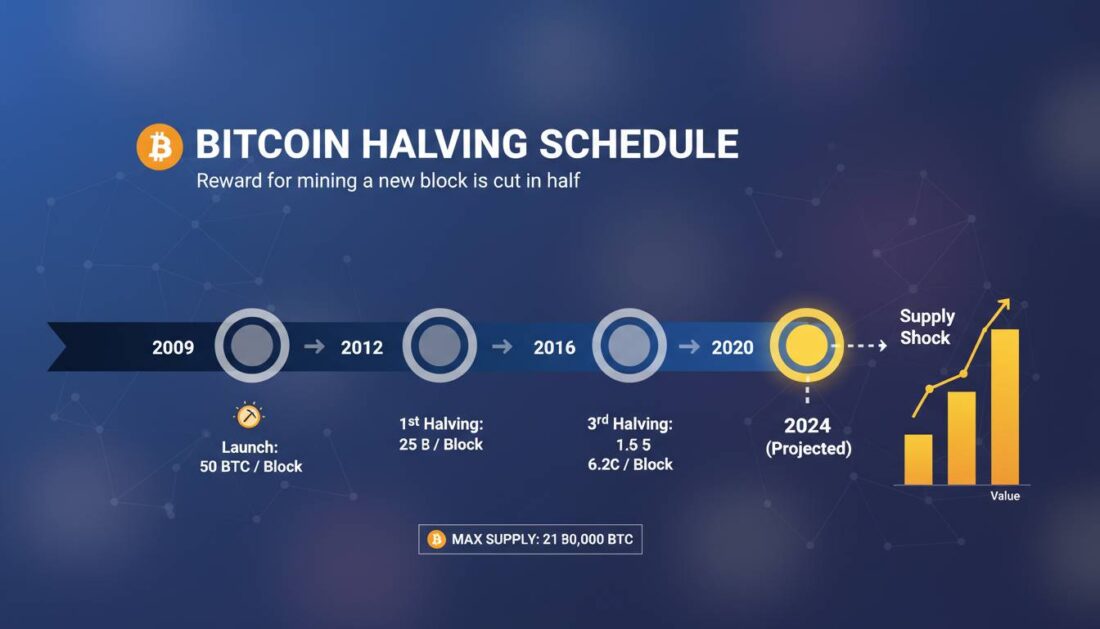 BITCOIN HALVING SCHEDULE
Reward for mining a new block is cut in half

2009 → 2012 → 2016 → 2020

Launch:
50 BTC / Block

1st Halving:
25 B / Block

3rd Halving:
1.5 5
6.2C / Block

2024
(Projected)

Supply Shock

Value

MAX SUPPLY: 21 B0,000 BTC